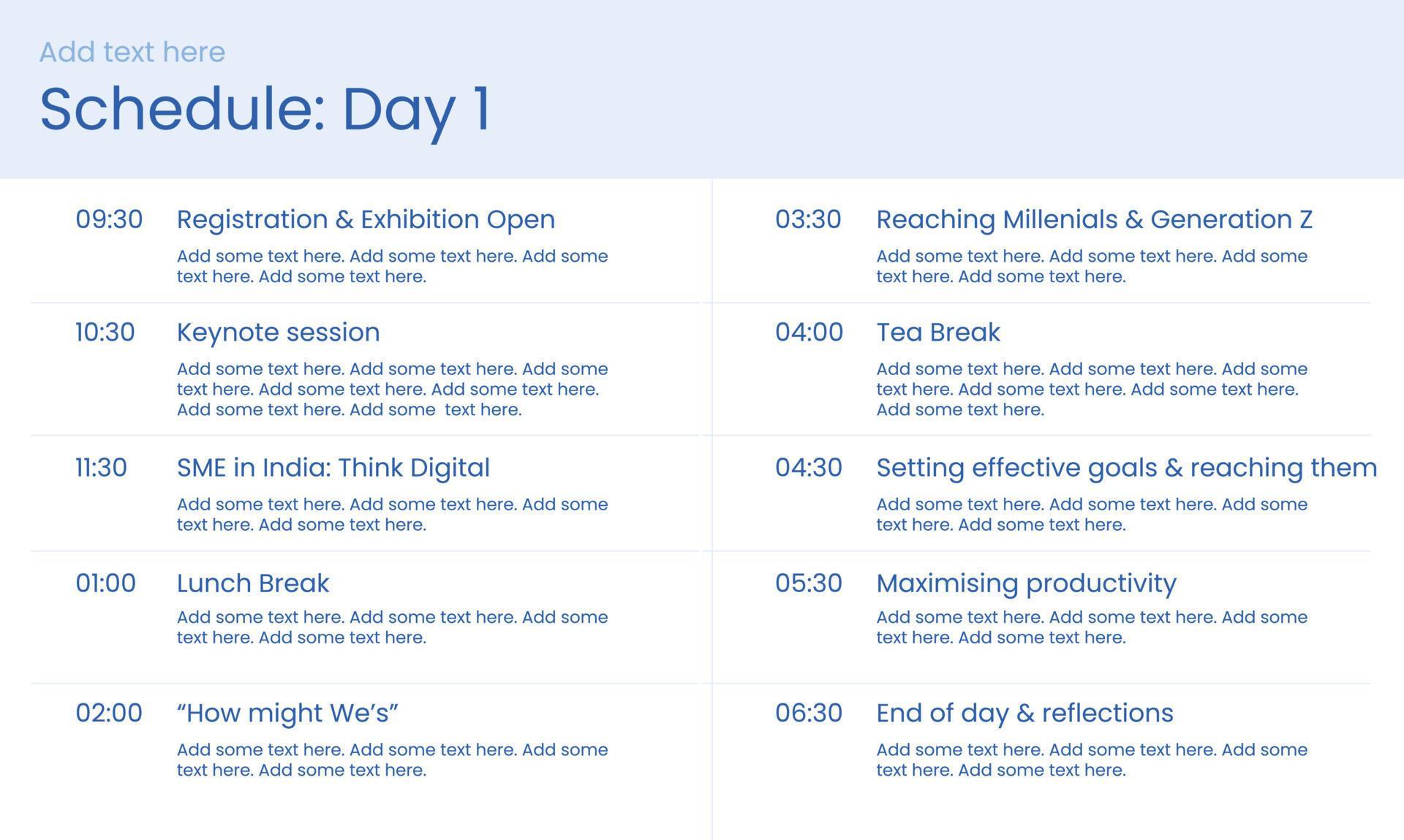 Add text here

Schedule: Day 1

09:30 Registration & Exhibition Open

Add some text here. Add some text here. Add some text here. Add some text here.

10:30 Keynote session

Add some text here. Add some text here. Add some text here. Add some text here. Add some text here. Add some text here. Add some  text here.

11:30 SME in India: Think Digital

Add some text here. Add some text here. Add some text here. Add some text here.

01:00 Lunch Break

Add some text here. Add some text here. Add some text here. Add some text here.

02:00 “How might We’s”

Add some text here. Add some text here. Add some text here. Add some text here.

03:30 Reaching Millenials & Generation Z

Add some text here. Add some text here. Add some text here. Add some text here.

04:00 Tea Break

Add some text here. Add some text here. Add some text here. Add some text here. Add some text here. Add some text here.

04:30 Setting effective goals & reaching them

Add some text here. Add some text here. Add some text here. Add some text here.

05:30 Maximising productivity

Add some text here. Add some text here. Add some text here. Add some text here.

06:30 End of day & reflections

Add some text here. Add some text here. Add some text here. Add some text here.